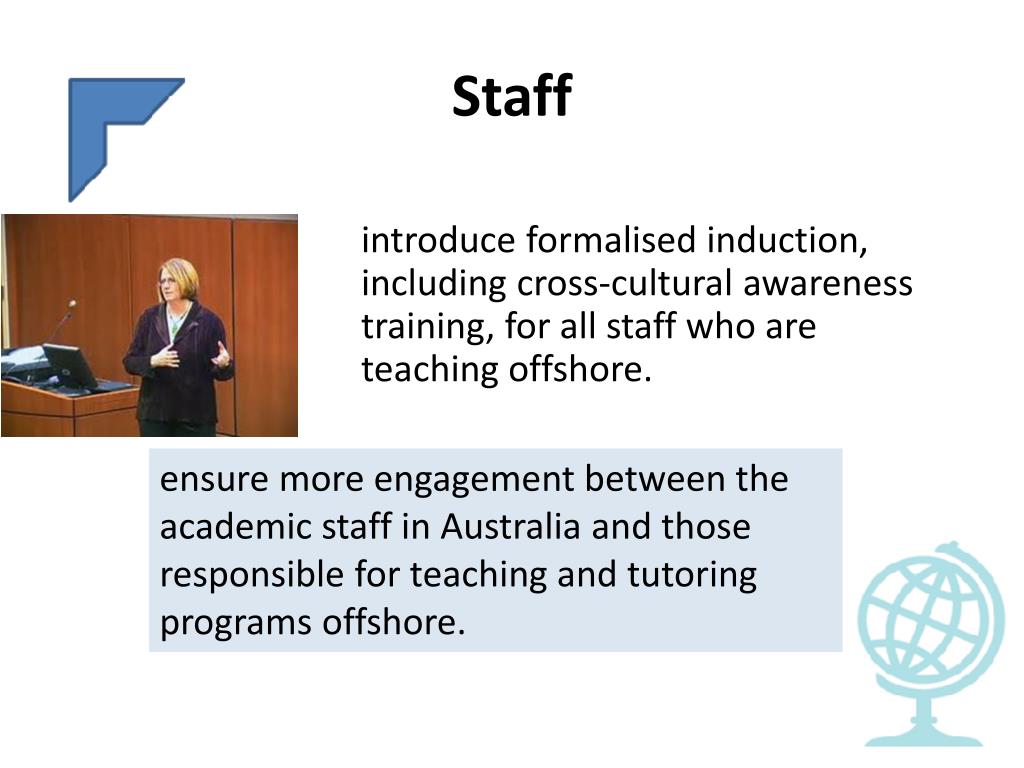 Staff

introduce formalised induction, including cross-cultural awareness training, for all staff who are teaching offshore.

ensure more engagement between the academic staff in Australia and those responsible for teaching and tutoring programs offshore.